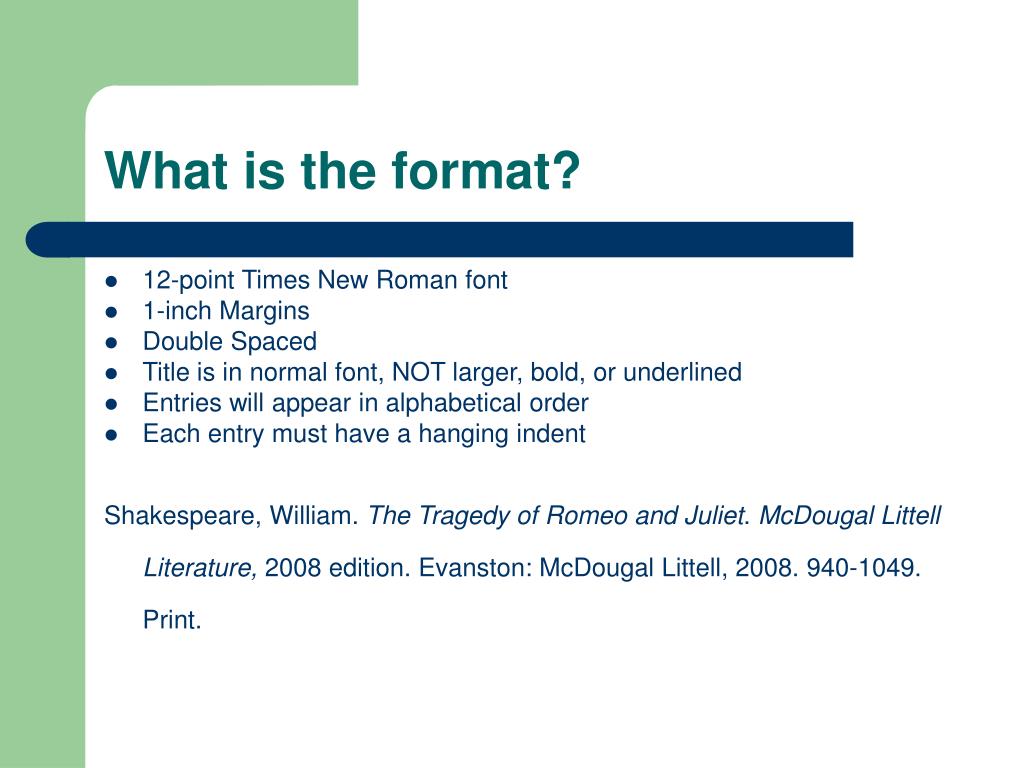 What is the format?

- 12-point Times New Roman font
- 1-inch Margins
- Double Spaced
- Title is in normal font, NOT larger, bold, or underlined
- Entries will appear in alphabetical order
- Each entry must have a hanging indent

Shakespeare, William. The Tragedy of Romeo and Juliet. McDougal Littell Literature, 2008 edition. Evanston: McDougal Littell, 2008. 940-1049. Print.